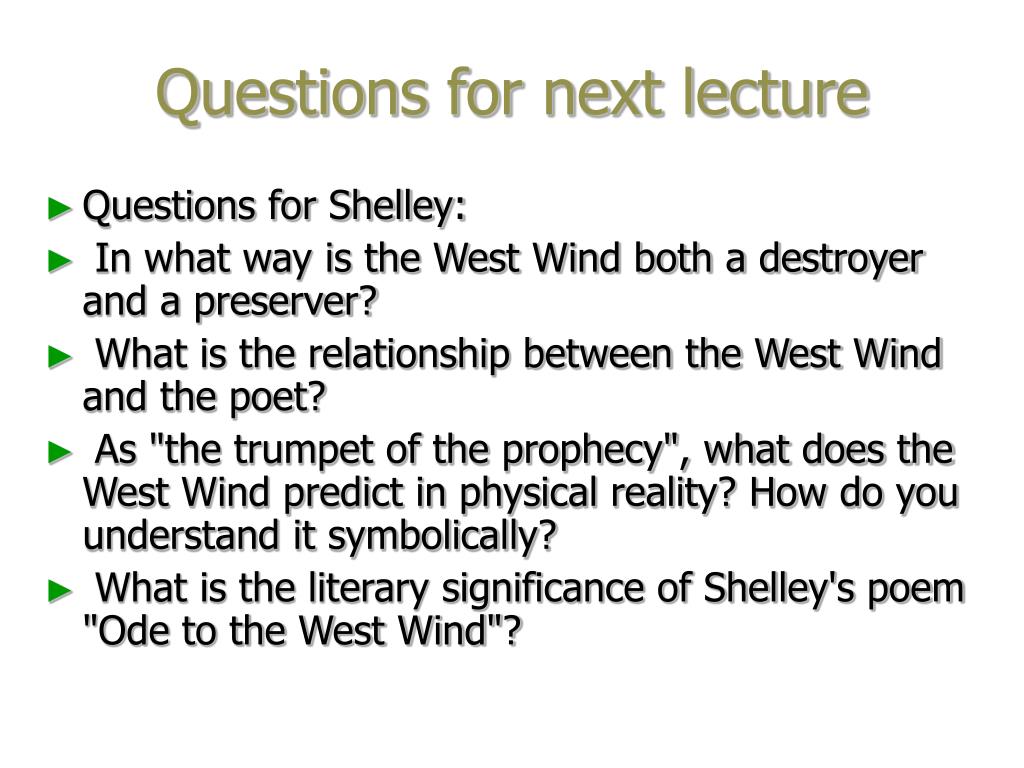 Questions for next lecture

► Questions for Shelley:
► In what way is the West Wind both a destroyer and a preserver?
► What is the relationship between the West Wind and the poet?
► As "the trumpet of the prophecy", what does the West Wind predict in physical reality? How do you understand it symbolically?
► What is the literary significance of Shelley's poem "Ode to the West Wind"?